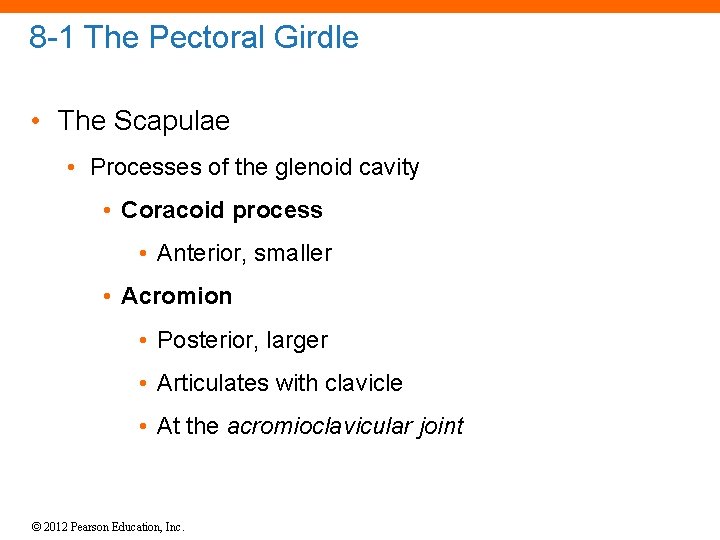 8-1 The Pectoral Girdle

• The Scapulae

• Processes of the glenoid cavity

• Coracoid process

• Anterior, smaller

• Acromion

• Posterior, larger

• Articulates with clavicle

• At the acromioclavicular joint

© 2012 Pearson Education, Inc.